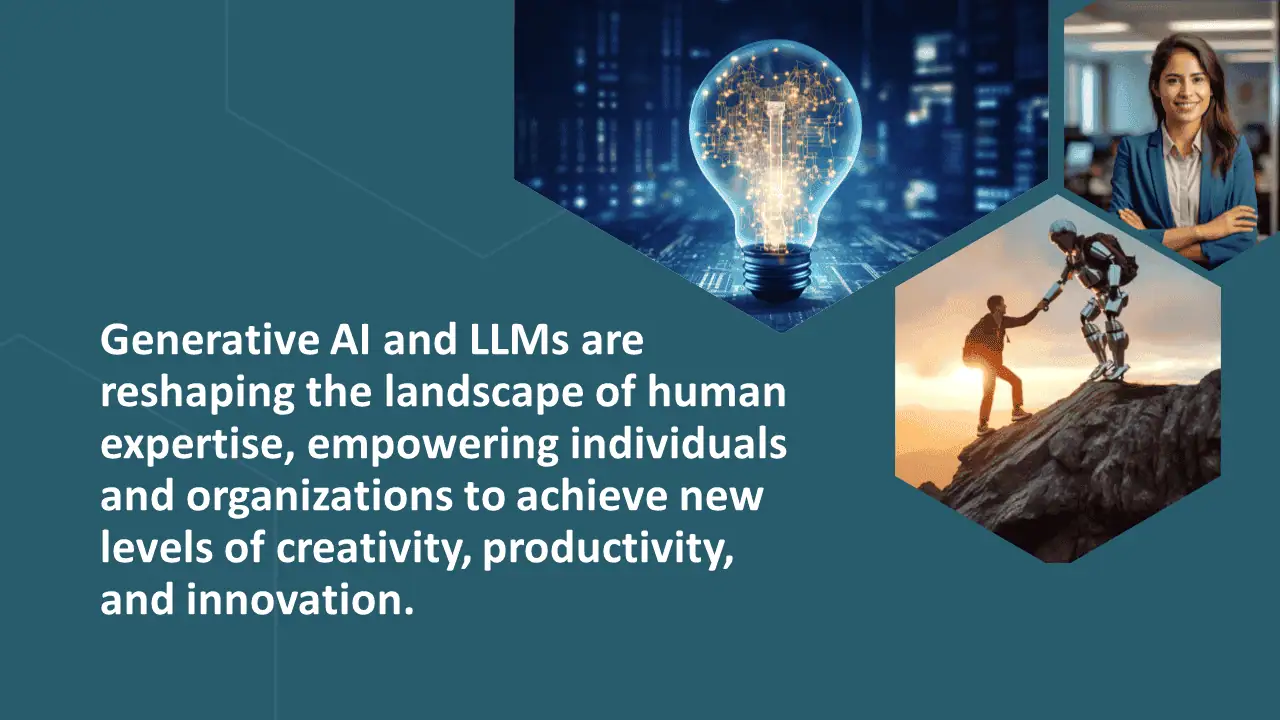 Generative AI and LLMs are reshaping the landscape of human expertise, empowering individuals and organizations to achieve new levels of creativity, productivity, and innovation.